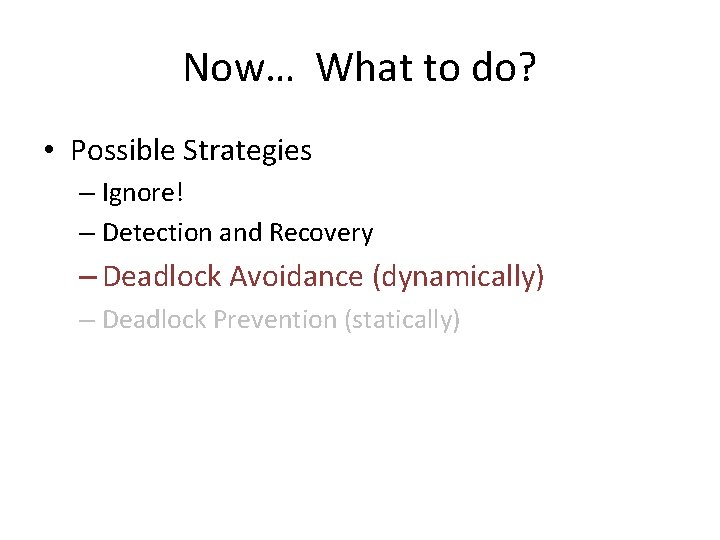 Now… What to do?

• Possible Strategies
– Ignore!
– Detection and Recovery
– Deadlock Avoidance (dynamically)
– Deadlock Prevention (statically)